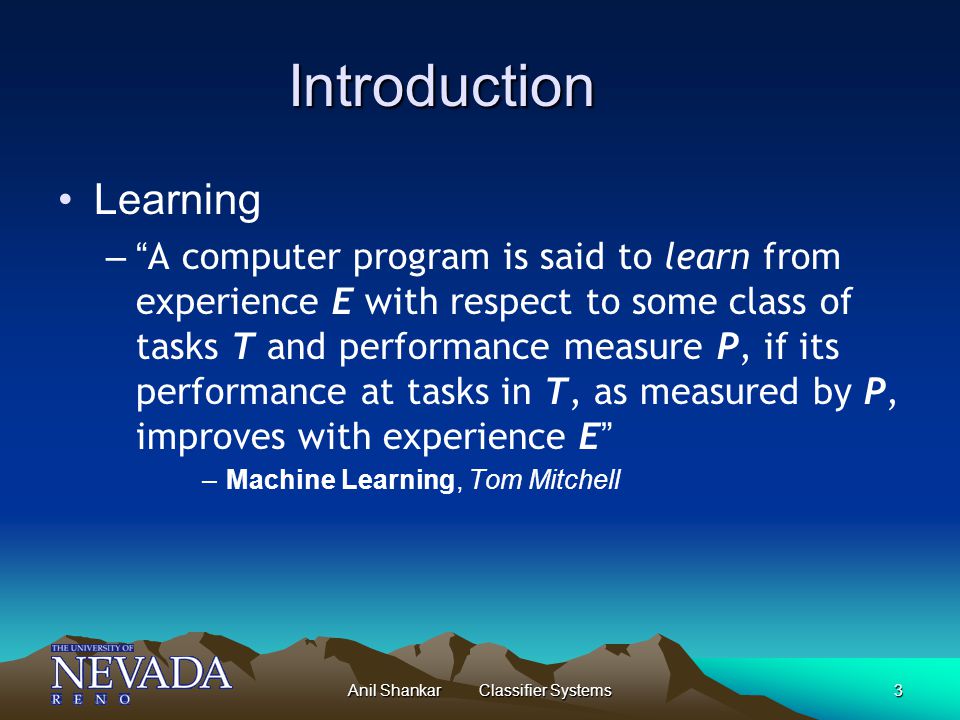 Introduction

• Learning

– “A computer program is said to learn from experience E with respect to some class of tasks T and performance measure P, if its performance at tasks in T, as measured by P, improves with experience E”

– Machine Learning, Tom Mitchell

THE UNIVERSITY OF NEVADA RENO

Anil Shankar Classifier Systems 3